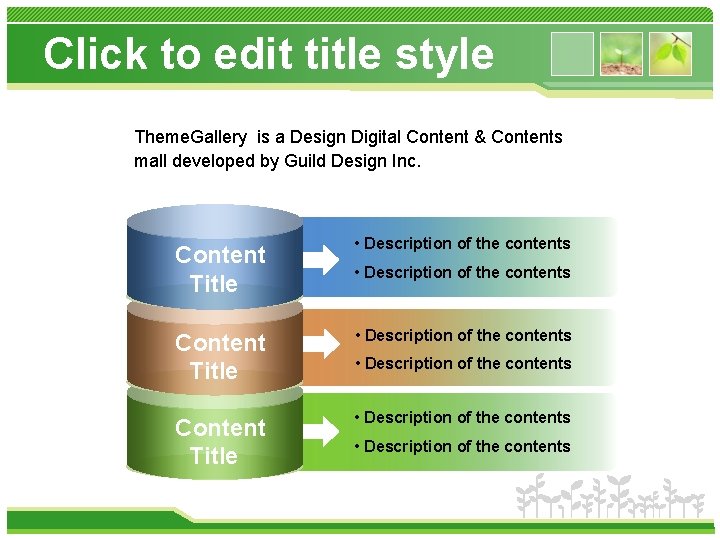 Click to edit title style

ThemeGallery is a Design Digital Content & Contents mall developed by Guild Design Inc.

Content Title

• Description of the contents
• Description of the contents

Content Title

• Description of the contents
• Description of the contents

Content Title

• Description of the contents
• Description of the contents